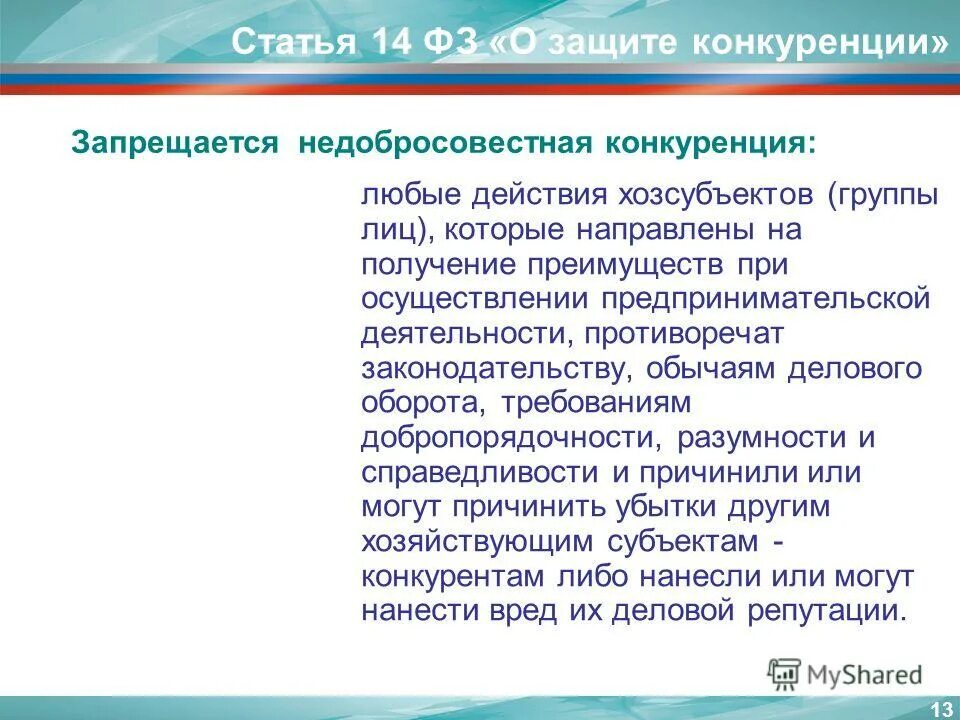 Статья 14 ФЗ «О защите конкуренции»

Запрещается недобросовестная конкуренция:

любые действия хозсубъектов (группы лиц), которые направлены на получение преимуществ при осуществлении предпринимательской деятельности, противоречат законодательству, обычаям делового оборота, требованиям добропорядочности, разумности и справедливости и причинили или могут причинить убытки другим хозяйствующим субъектам - конкурентам либо нанесли или могут нанести вред их деловой репутации.

MyShared

13